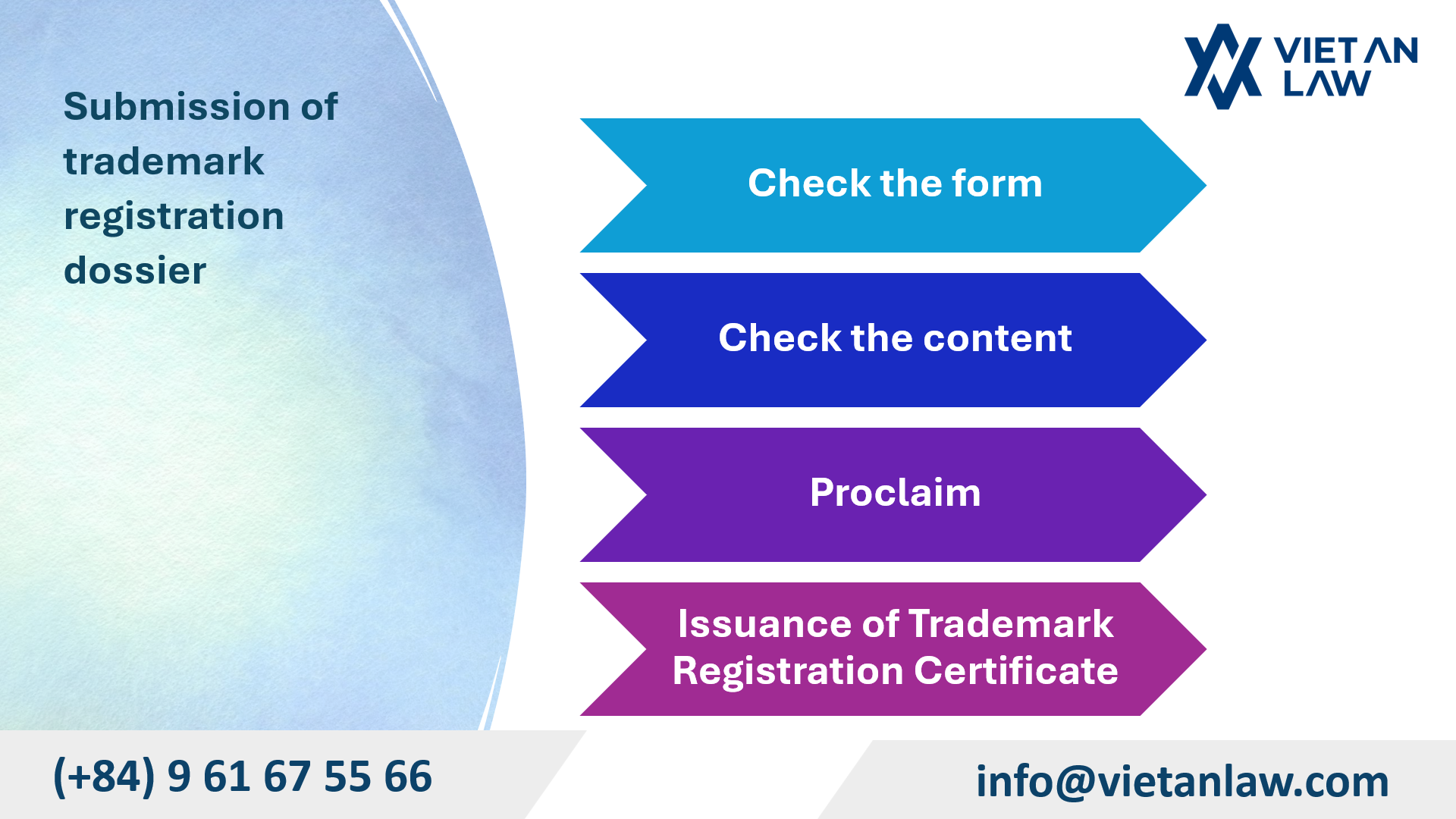 VIET AN LAW

Submission of trademark registration dossier

Check the form

Check the content

Proclaim

Issuance of Trademark Registration Certificate

(+84) 9 61 67 55 66

info@vietanlaw.com